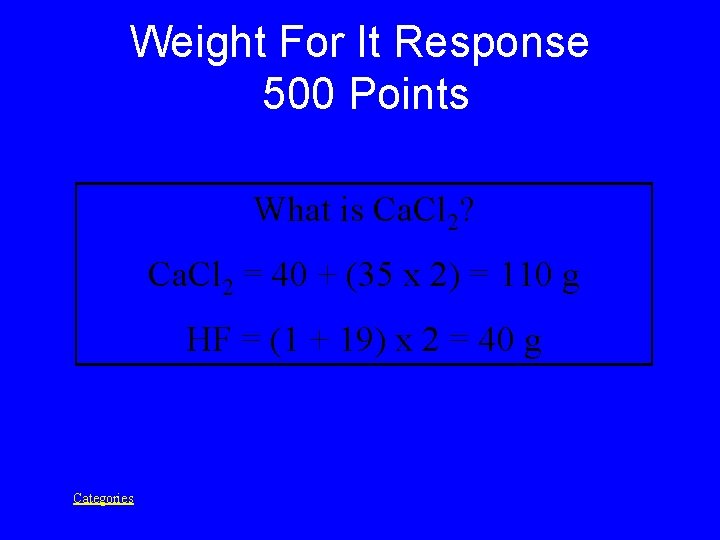 Weight For It Response
500 Points

What is $CaCl_2$?

$CaCl_2 = 40 + (35 \times 2) = 110$ g

$HF = (1 + 19) \times 2 = 40$ g

Categories